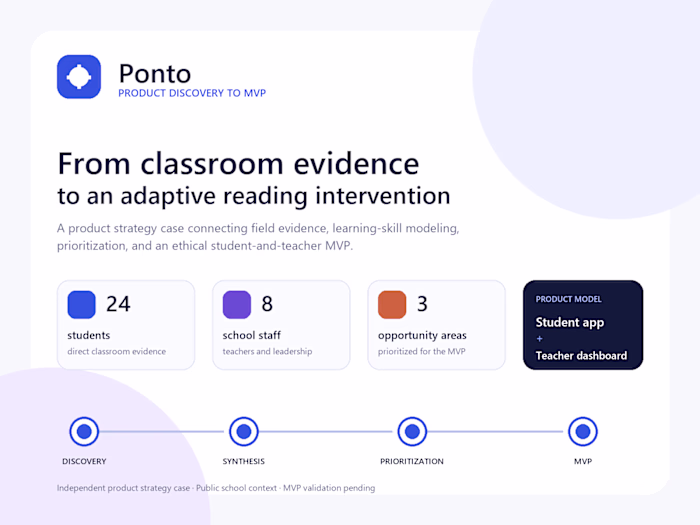 Ponto
PRODUCT DISCOVERY TO MVP

From classroom evidence
to an adaptive reading intervention

A product strategy case connecting field evidence, learning-skill modeling, prioritization, and an ethical student-and-teacher MVP.

24
students
direct classroom evidence

8
school staff
teachers and leadership

3
opportunity areas
prioritized for the MVP

PRODUCT MODEL
Student app
+
Teacher dashboard

DISCOVERY
SYNTHESIS
PRIORITIZATION
MVP

Independent product strategy case · Public school context · MVP validation pending